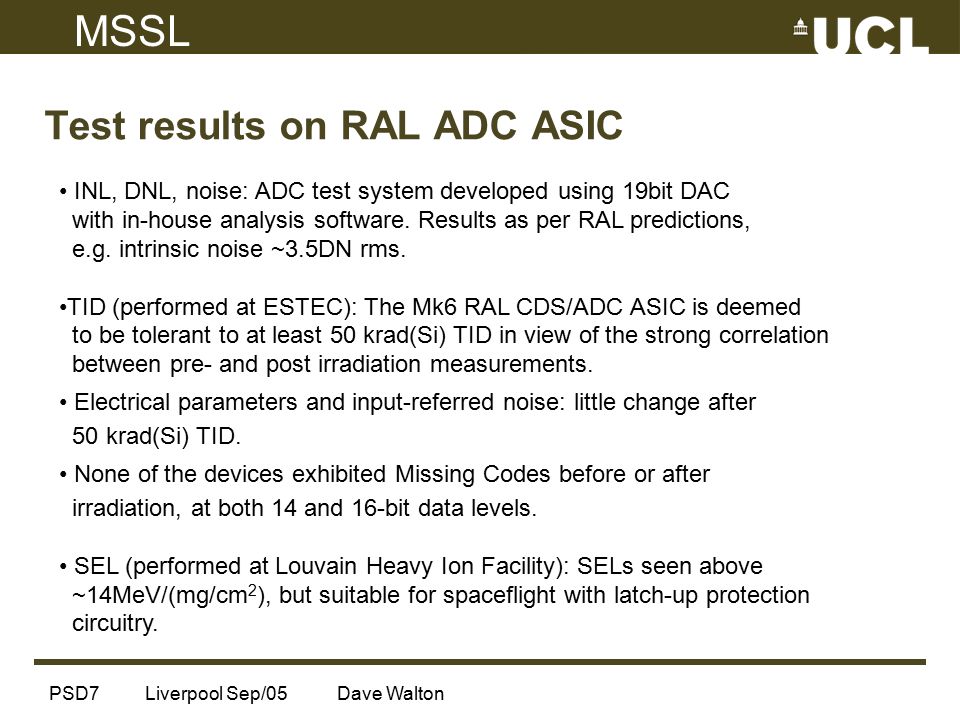 MSSL

UCL

Test results on RAL ADC ASIC

• INL, DNL, noise: ADC test system developed using 19bit DAC with in-house analysis software. Results as per RAL predictions, e.g. intrinsic noise ~3.5DN rms.

•TID (performed at ESTEC): The Mk6 RAL CDS/ADC ASIC is deemed to be tolerant to at least 50 krad(Si) TID in view of the strong correlation between pre- and post irradiation measurements.

• Electrical parameters and input-referred noise: little change after 50 krad(Si) TID.

• None of the devices exhibited Missing Codes before or after irradiation, at both 14 and 16-bit data levels.

• SEL (performed at Louvain Heavy Ion Facility): SELs seen above ~14MeV/(mg/cm$^2$), but suitable for spaceflight with latch-up protection circuitry.

PSD7 Liverpool Sep/05 Dave Walton